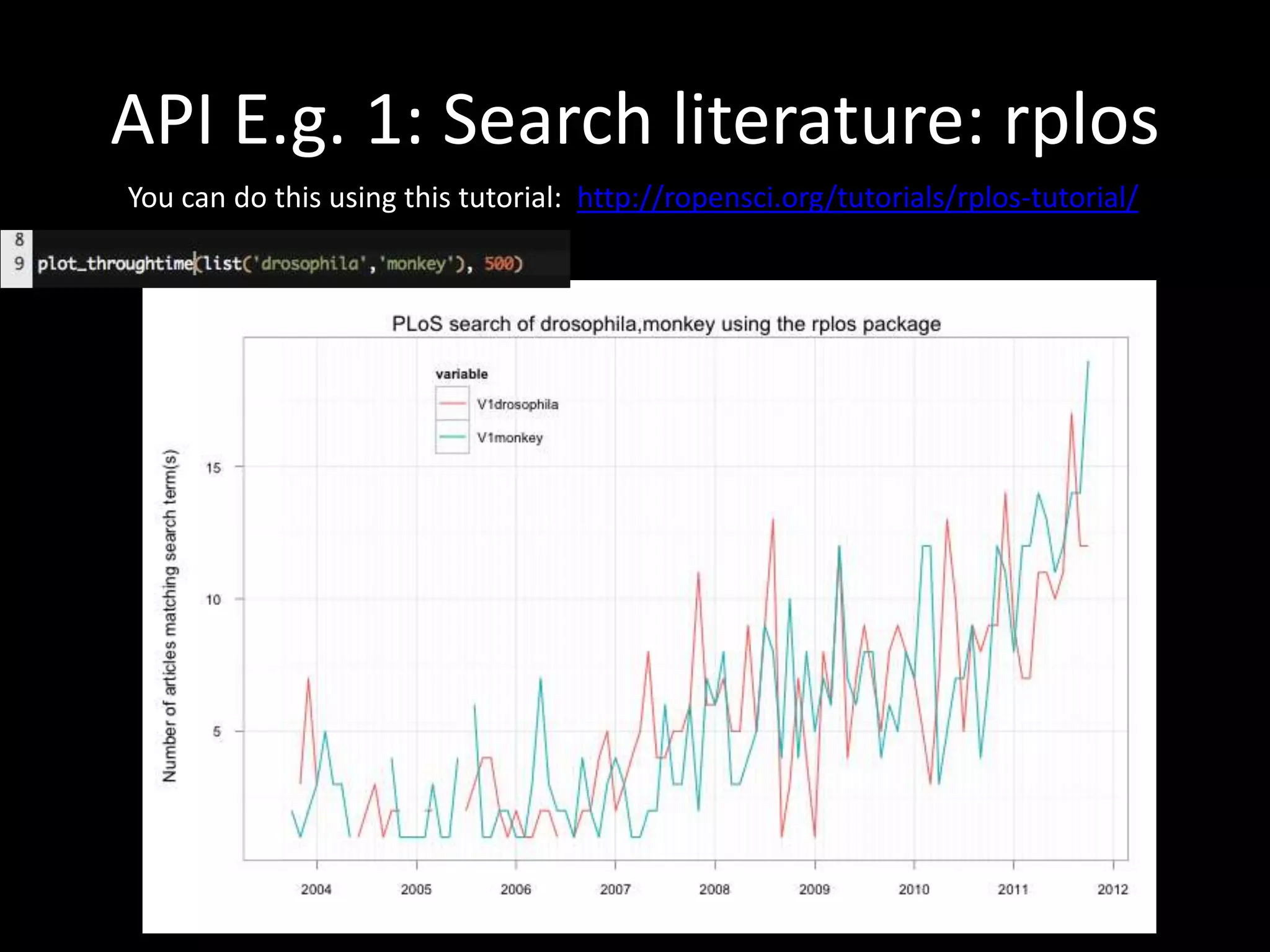 API E.g. 1: Search literature: rplos

You can do this using this tutorial: http://ropensci.org/tutorials/rplos-tutorial/

8
9 plot_throughtime(list('drosophila','monkey'), 500)

PLoS search of drosophila,monkey using the rplos package

variable
V1drosophila
V1monkey

Number of articles matching search term(s)

15
10
5

2004
2005
2006
2007
2008
2009
2010
2011
2012